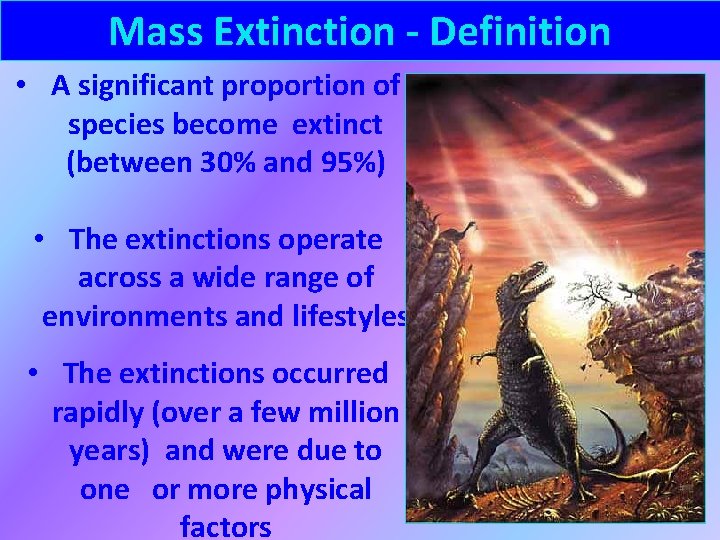 Mass Extinction - Definition

• A significant proportion of species become extinct (between 30% and 95%)

• The extinctions operate across a wide range of environments and lifestyles

• The extinctions occurred rapidly (over a few million years) and were due to one or more physical factors